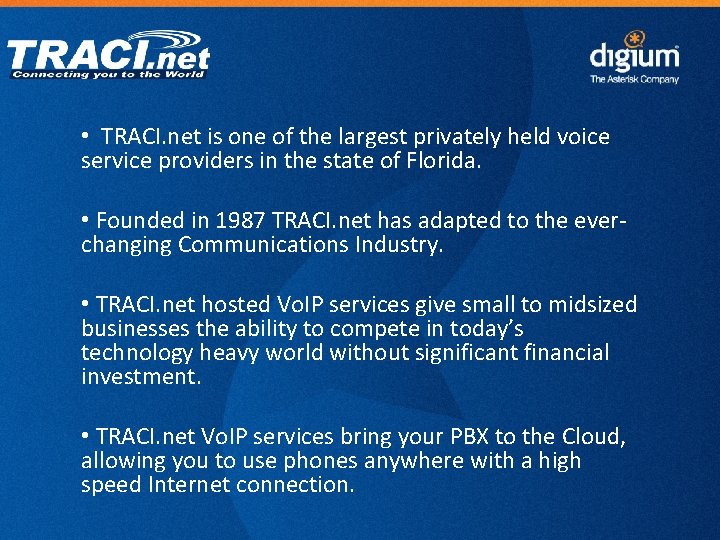 TRACI.net
Connecting you to the World

digium
The Asterisk Company

• TRACI.net is one of the largest privately held voice service providers in the state of Florida.

• Founded in 1987 TRACI.net has adapted to the ever-changing Communications Industry.

• TRACI.net hosted VoIP services give small to midsized businesses the ability to compete in today's technology heavy world without significant financial investment.

• TRACI.net VoIP services bring your PBX to the Cloud, allowing you to use phones anywhere with a high speed Internet connection.